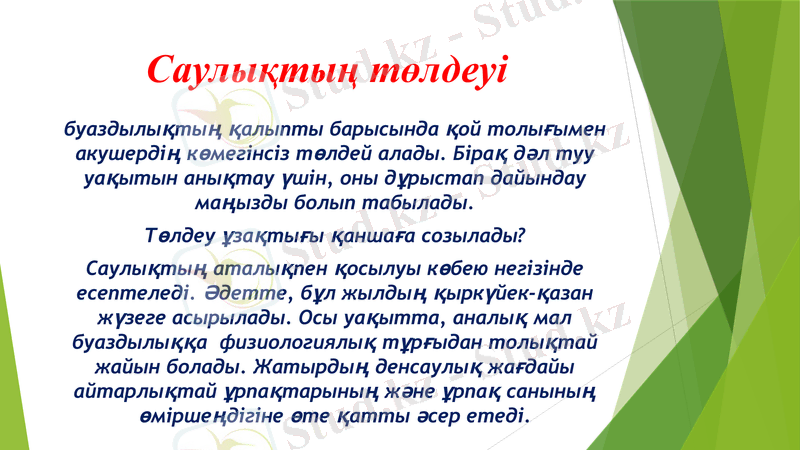 Саулықтың төлдеуі

буаздылықтың қалыпты барысында қой толығымен акушердің көмегінсіз төлдей алады. Бірақ дәл туу уақытын анықтау үшін, оны дұрыстап дайындау маңызды болып табылады.

Төлдеу ұзақтығы қаншаға созылады?

Саулықтың аталықпен қосылуы көбею негізінде есептеледі. Әдетте, бұл жылдың қыркүйек-қазан жүзеге асырылады. Осы уақытта, аналық мал буаздылыққа физиологиялық тұрғыдан толықтай жайын болады. Жатырдың денсаулық жағдайы айтарлықтай ұрпақтарының және ұрпақ санының өміршеңдігіне өте қатты әсер етеді.

Stud.kz - Stud.kz